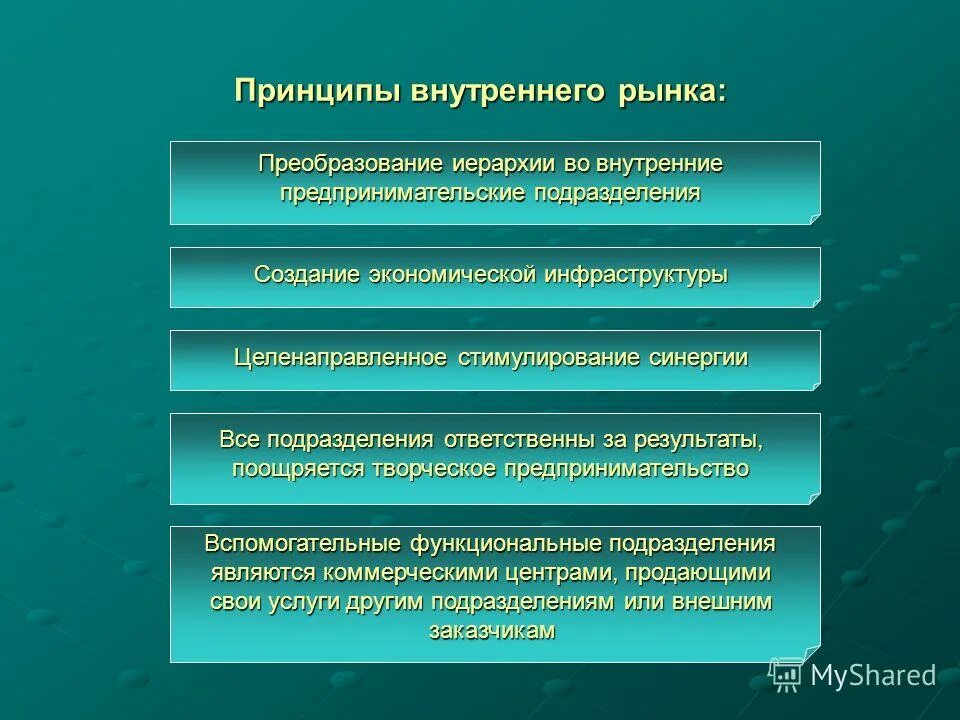 Принципы внутреннего рынка:

Преобразование иерархии во внутренние предпринимательские подразделения

Создание экономической инфраструктуры

Целенаправленное стимулирование синергии

Все подразделения ответственны за результаты, поощряется творческое предпринимательство

Вспомогательные функциональные подразделения являются коммерческими центрами, продающими свои услуги другим подразделениям или внешним заказчикам

MyShared